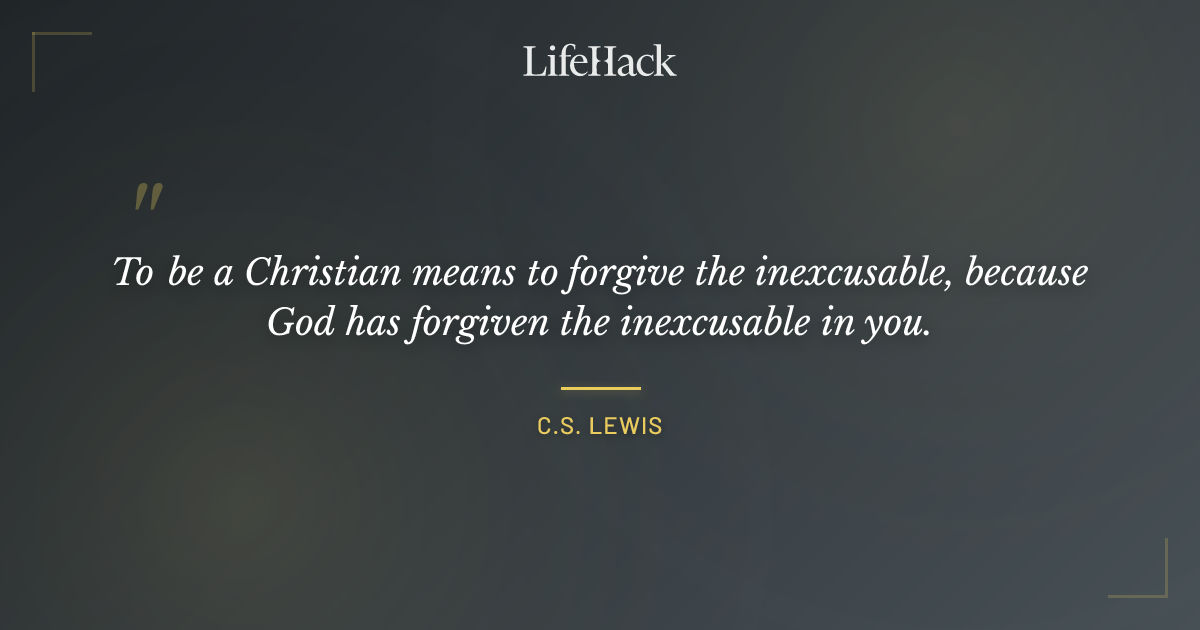 LifeHack

"

To be a Christian means to forgive the inexcusable, because God has forgiven the inexcusable in you.

C.S. LEWIS